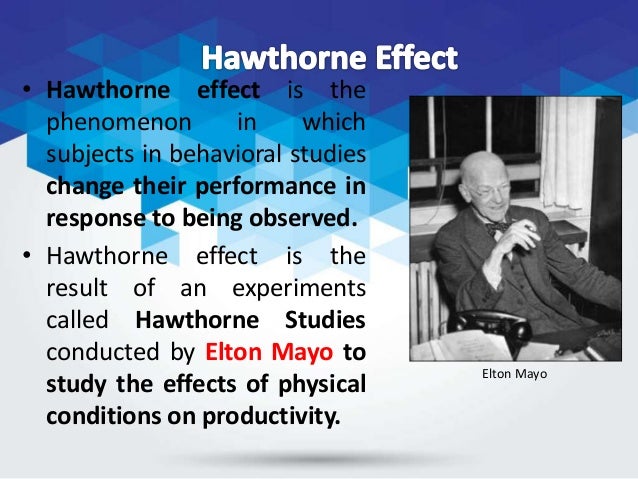 Hawthorne Effect

• Hawthorne effect is the phenomenon in which subjects in behavioral studies change their performance in response to being observed.

• Hawthorne effect is the result of an experiments called Hawthorne Studies conducted by Elton Mayo to study the effects of physical conditions on productivity.

Elton Mayo